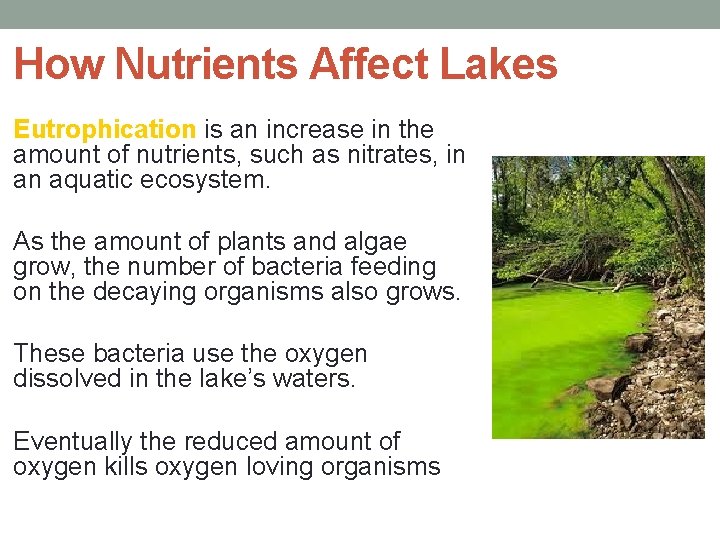 How Nutrients Affect Lakes

Eutrophication is an increase in the amount of nutrients, such as nitrates, in an aquatic ecosystem.

As the amount of plants and algae grow, the number of bacteria feeding on the decaying organisms also grows.

These bacteria use the oxygen dissolved in the lake's waters.

Eventually the reduced amount of oxygen kills oxygen loving organisms